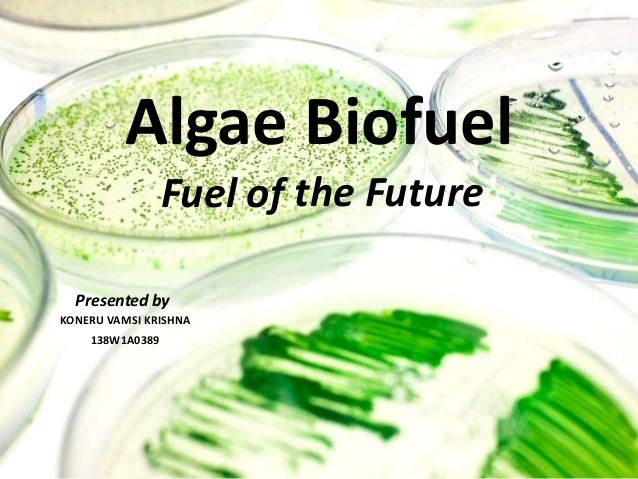 Algae Biofuel

Fuel of the Future

Presented by
KONERU VAMSI KRISHNA
138W1A0389